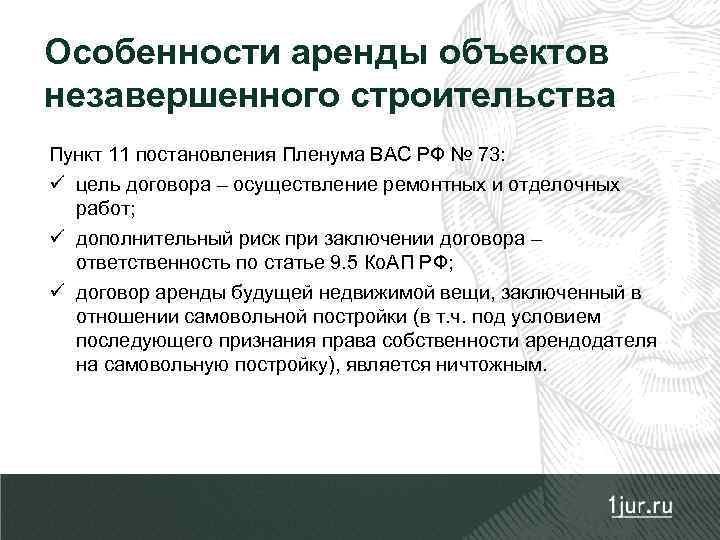 Особенности аренды объектов незавершенного строительства

Пункт 11 постановления Пленума ВАС РФ № 73:

✓ цель договора – осуществление ремонтных и отделочных работ;

✓ дополнительный риск при заключении договора – ответственность по статье 9.5 КоАП РФ;

✓ договор аренды будущей недвижимой вещи, заключенный в отношении самовольной постройки (в т.ч. под условием последующего признания права собственности арендодателя на самовольную постройку), является ничтожным.

1jur.ru